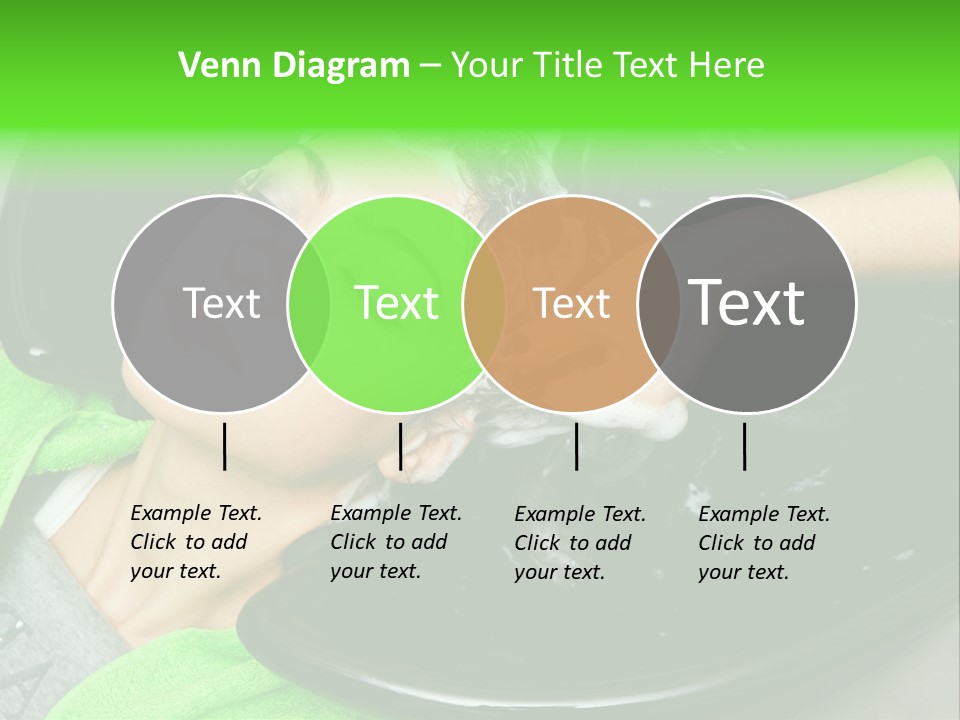 Venn Diagram – Your Title Text Here

Text

Text

Text

Text

Example Text. Click to add your text.

Example Text. Click to add your text.

Example Text. Click to add your text.

Example Text. Click to add your text.